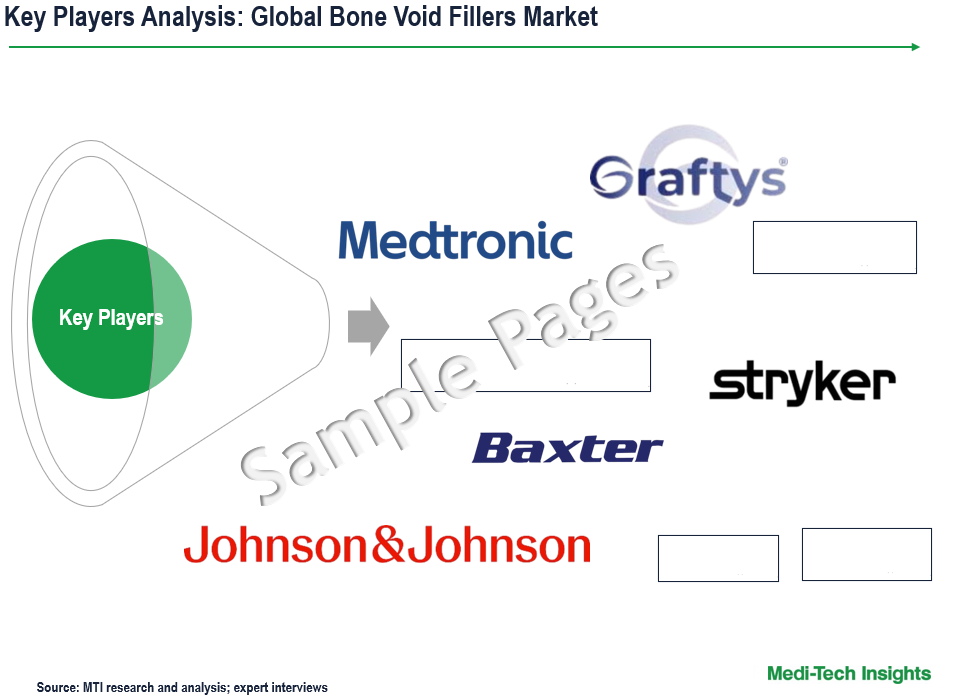 Key Players Analysis: Global Bone Void Fillers Market

Key Players

Graftys®

Medtronic

stryker

Baxter

Johnson&Johnson

Sample Pages

Source: MTI research and analysis; expert interviews

Medi-Tech Insights